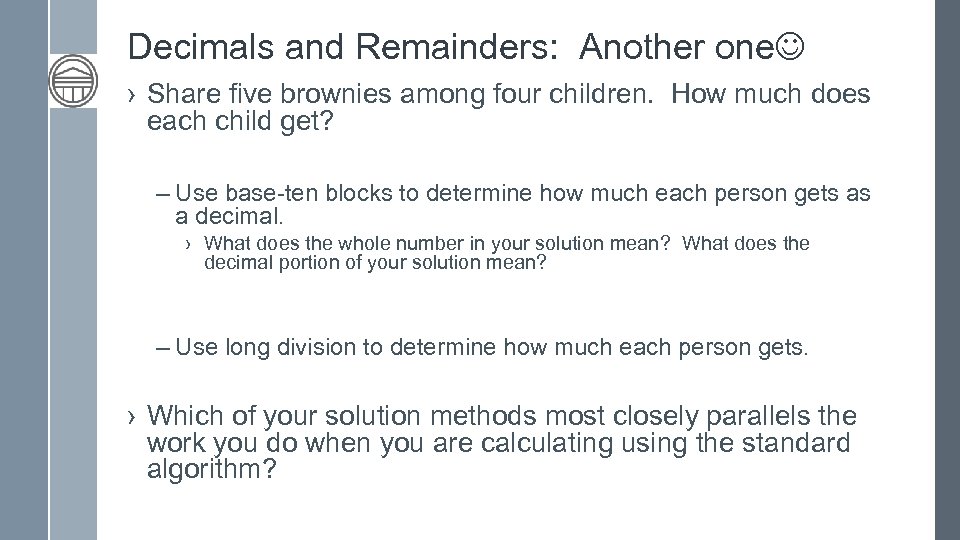 Decimals and Remainders: Another one☺

› Share five brownies among four children. How much does each child get?

– Use base-ten blocks to determine how much each person gets as a decimal.

› What does the whole number in your solution mean? What does the decimal portion of your solution mean?

– Use long division to determine how much each person gets.

› Which of your solution methods most closely parallels the work you do when you are calculating using the standard algorithm?